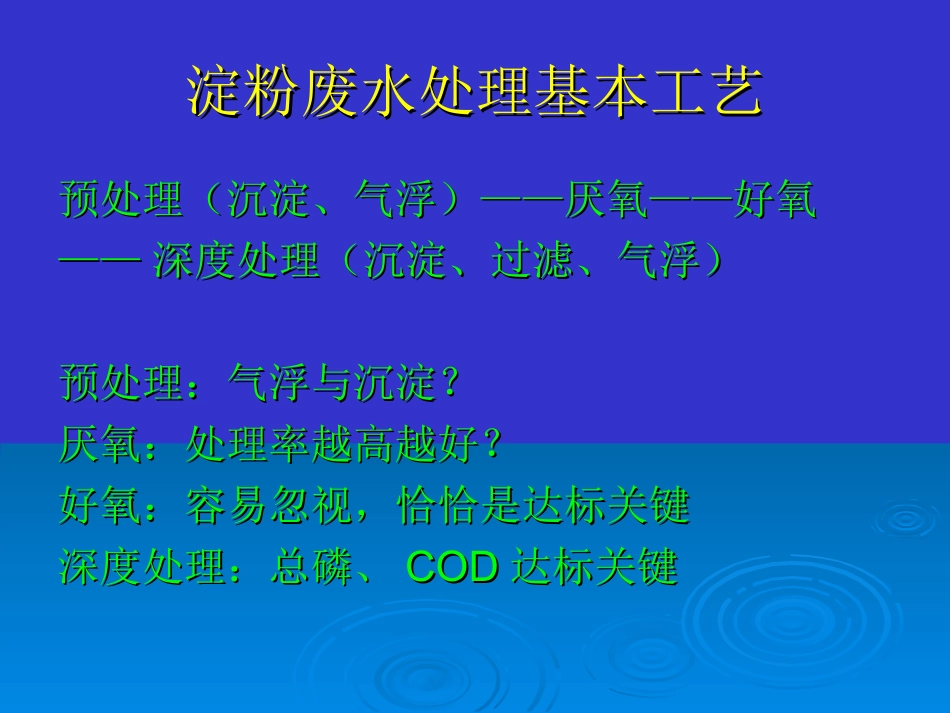 淀粉废水处理基本工艺

预处理（沉淀、气浮）——厌氧——好氧—— 深度处理（沉淀、过滤、气浮）

预处理：气浮与沉淀？
厌氧：处理率越高越好？
好氧：容易忽视，恰恰是达标关键
深度处理：总磷、 COD 达标关键